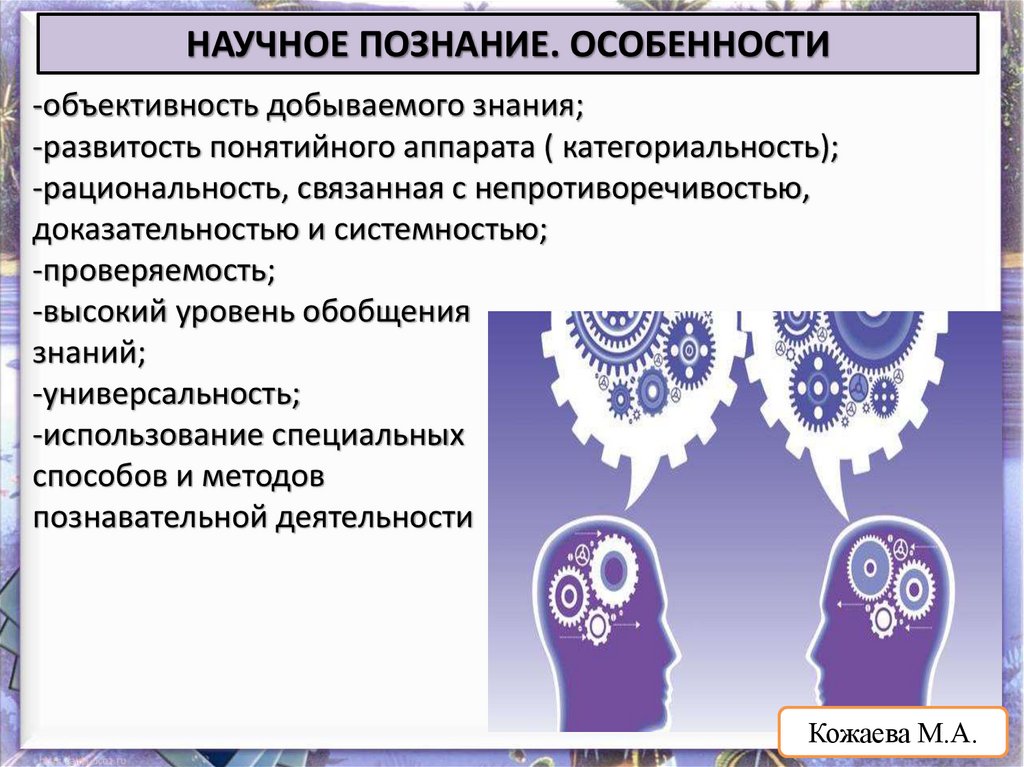 НАУЧНОЕ ПОЗНАНИЕ. ОСОБЕННОСТИ

-объективность добываемого знания;
-развитость понятийного аппарата ( категориальность);
-рациональность, связанная с непротиворечивостью, доказательностью и системностью;
-проверяемость;
-высокий уровень обобщения знаний;
-универсальность;
-использование специальных способов и методов познавательной деятельности

Кожаева М.А.